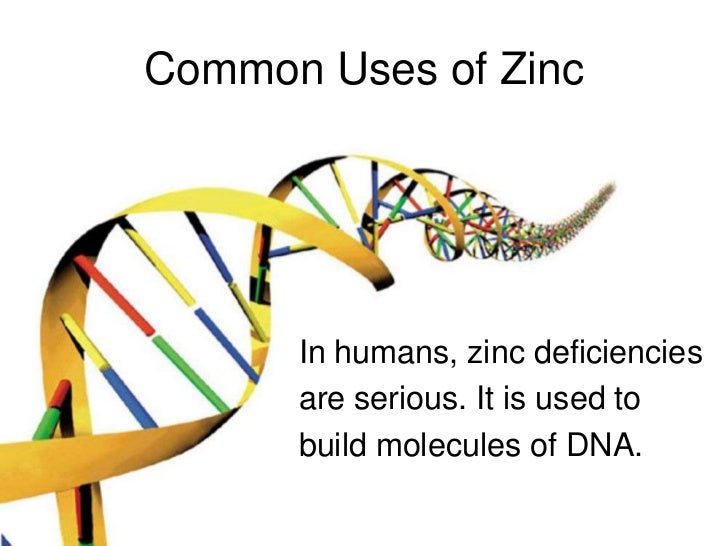 Common Uses of Zinc

In humans, zinc deficiencies are serious. It is used to build molecules of DNA.